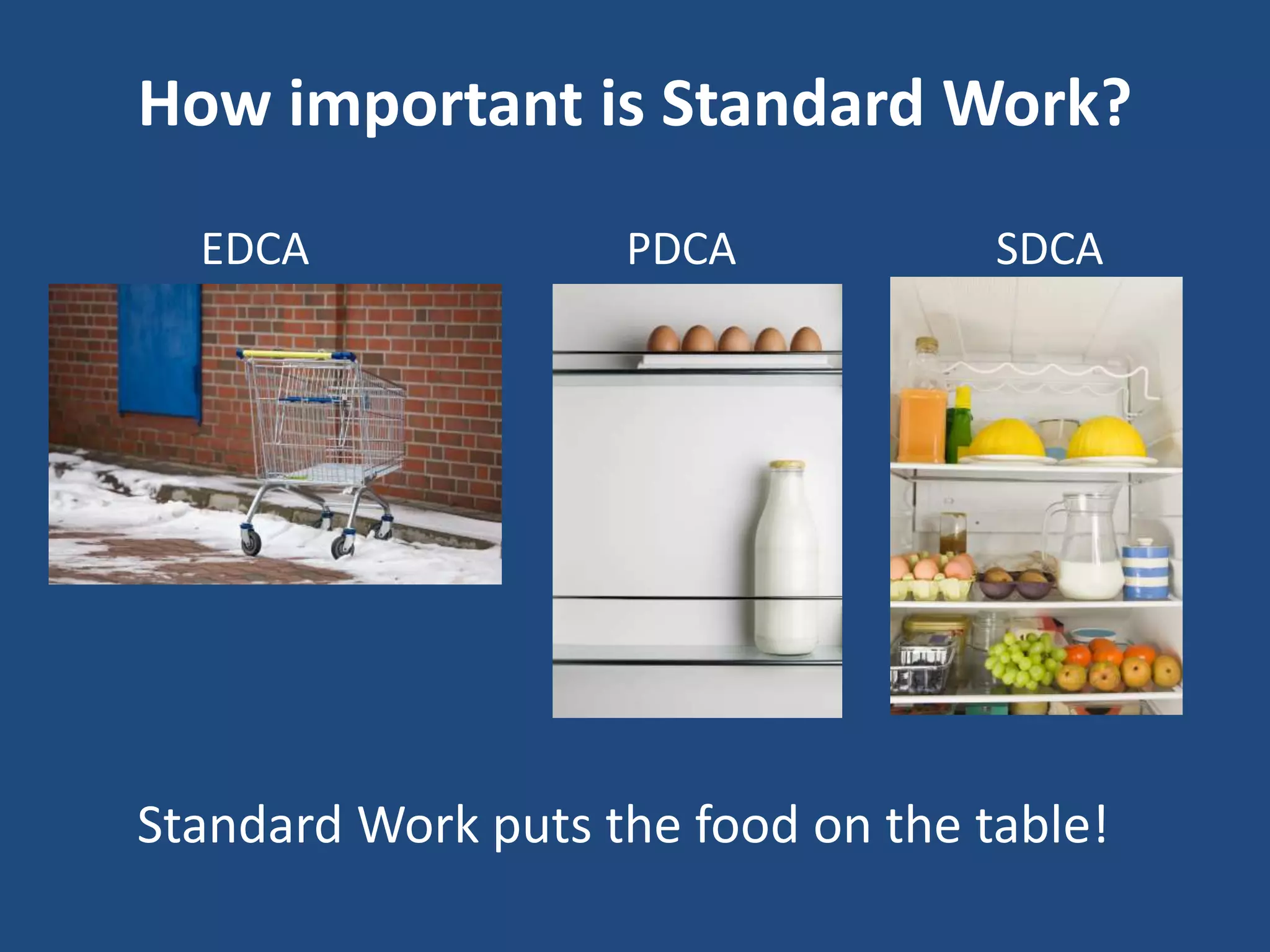 How important is Standard Work?

EDCA

PDCA

SDCA

Standard Work puts the food on the table!